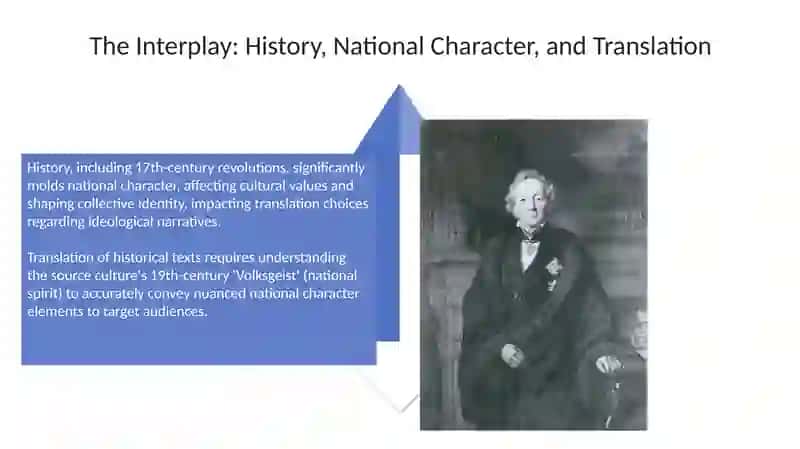 The Interplay: History, National Character, and Translation

History, including 17th-century revolutions, significantly molds national character, affecting cultural values and shaping collective identity, impacting translation choices regarding ideological narratives.

Translation of historical texts requires understanding the source culture's 19th-century 'Volksgeist' (national spirit) to accurately convey nuanced national character elements to target audiences.